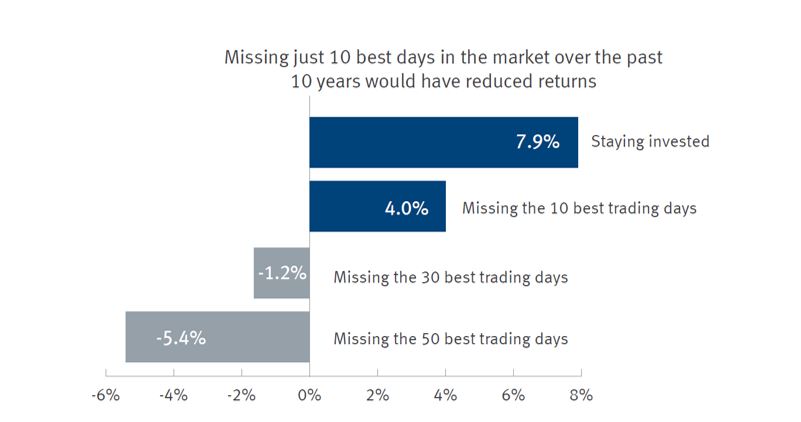 Missing just 10 best days in the market over the past 10 years would have reduced returns

7.9% Staying invested

4.0% Missing the 10 best trading days

-1.2% Missing the 30 best trading days

-5.4% Missing the 50 best trading days

-6% -4% -2% 0% 2% 4% 6% 8%